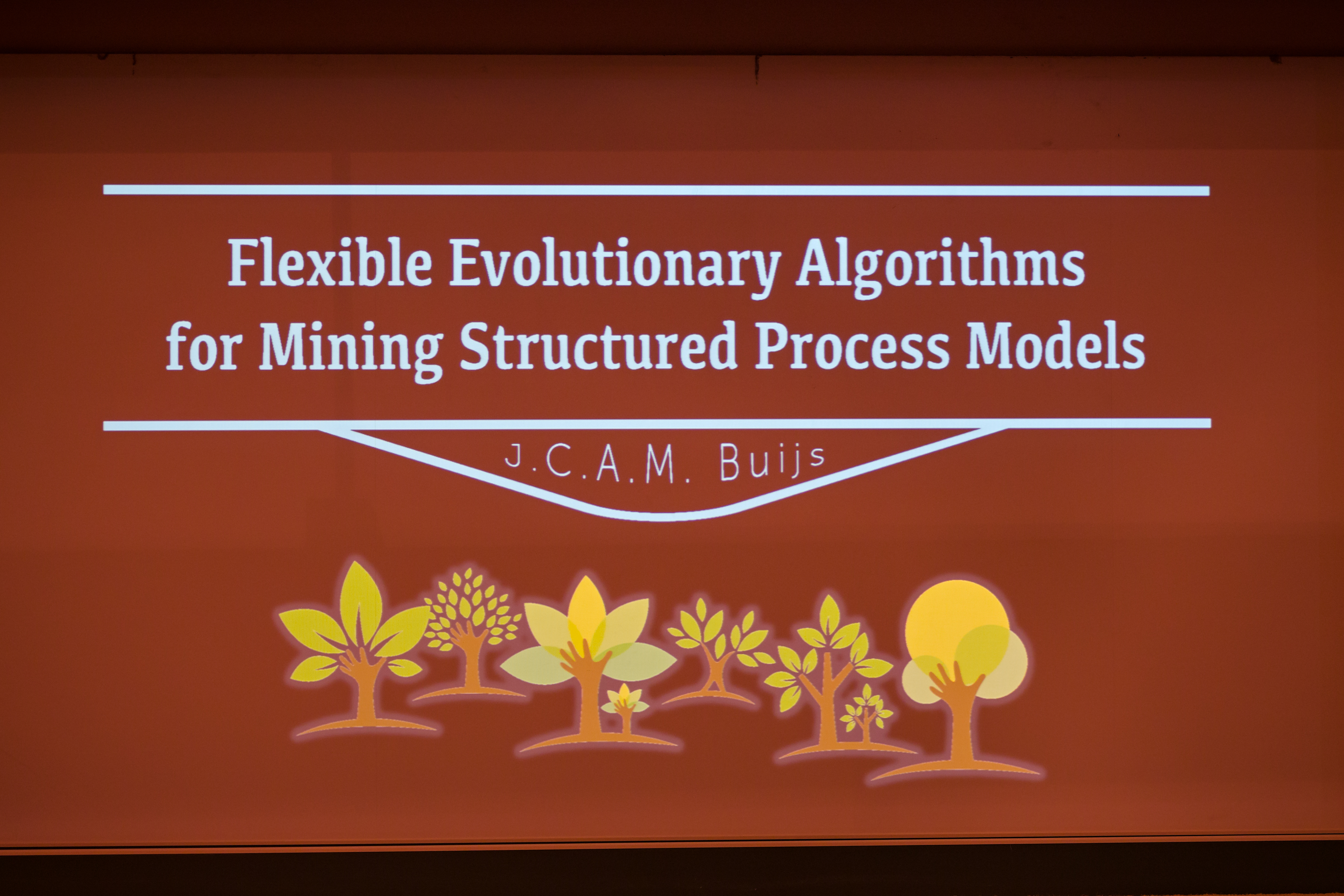 Flexible Evolutionary Algorithms for Mining Structured Process Models

J.C.A.M. Buijs